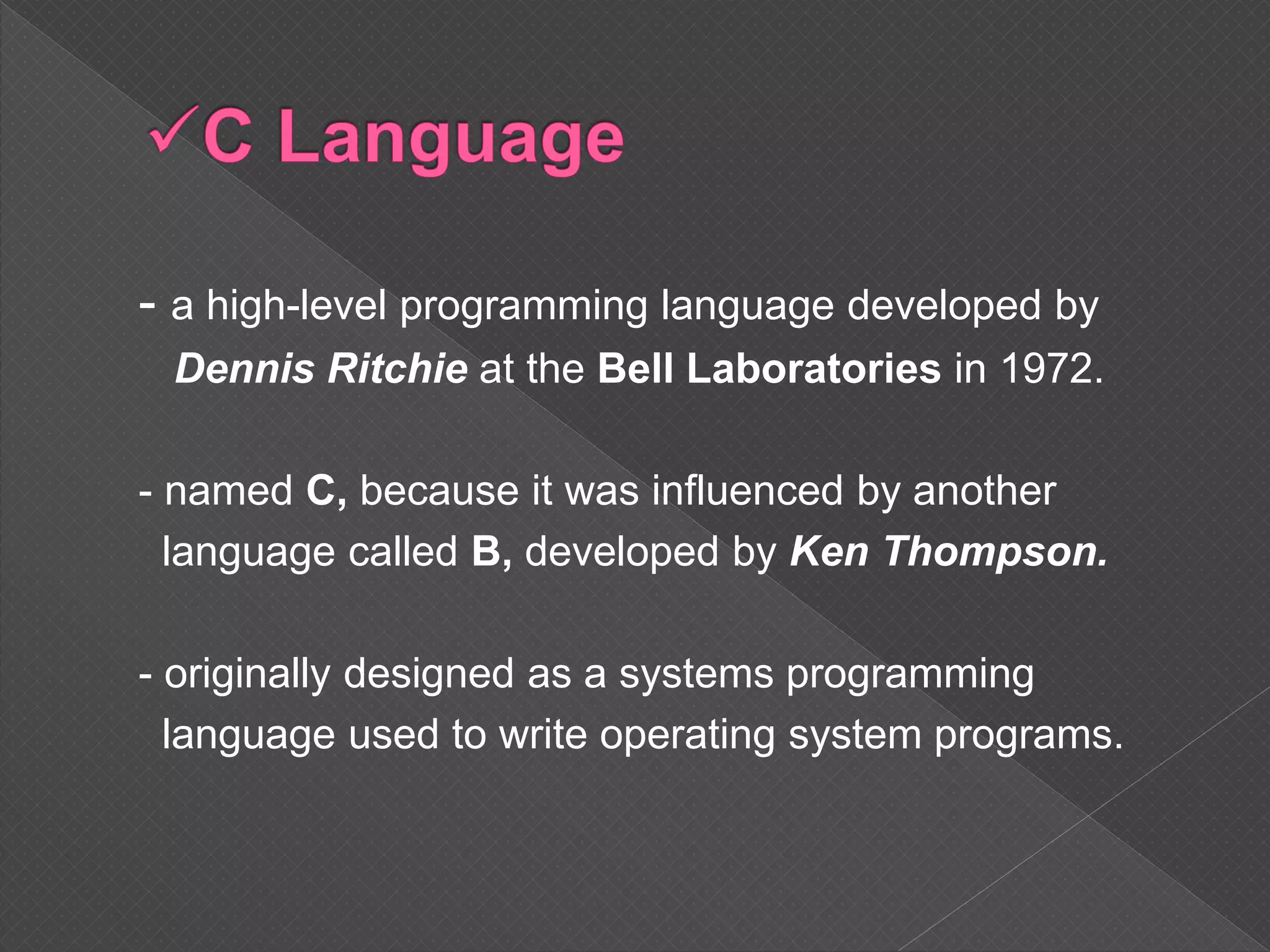 ✓C Language

- a high-level programming language developed by Dennis Ritchie at the Bell Laboratories in 1972.

- named C, because it was influenced by another language called B, developed by Ken Thompson.

- originally designed as a systems programming language used to write operating system programs.